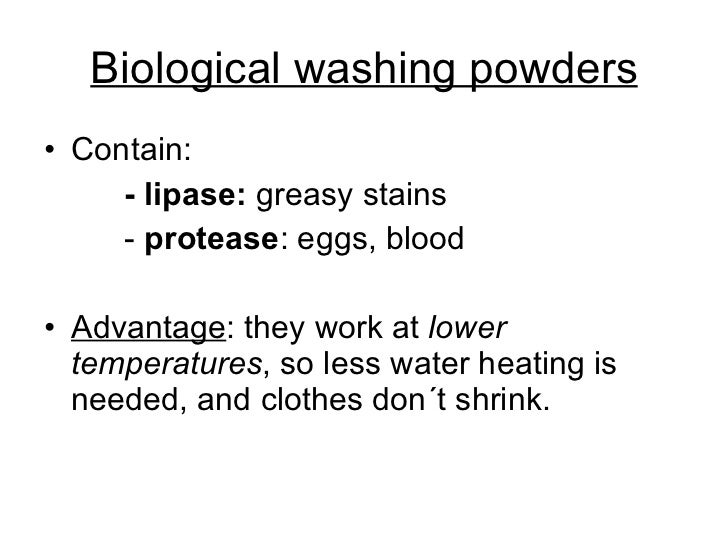 Biological washing powders

• Contain:

- lipase: greasy stains

- protease: eggs, blood

• Advantage: they work at lower temperatures, so less water heating is needed, and clothes don´t shrink.